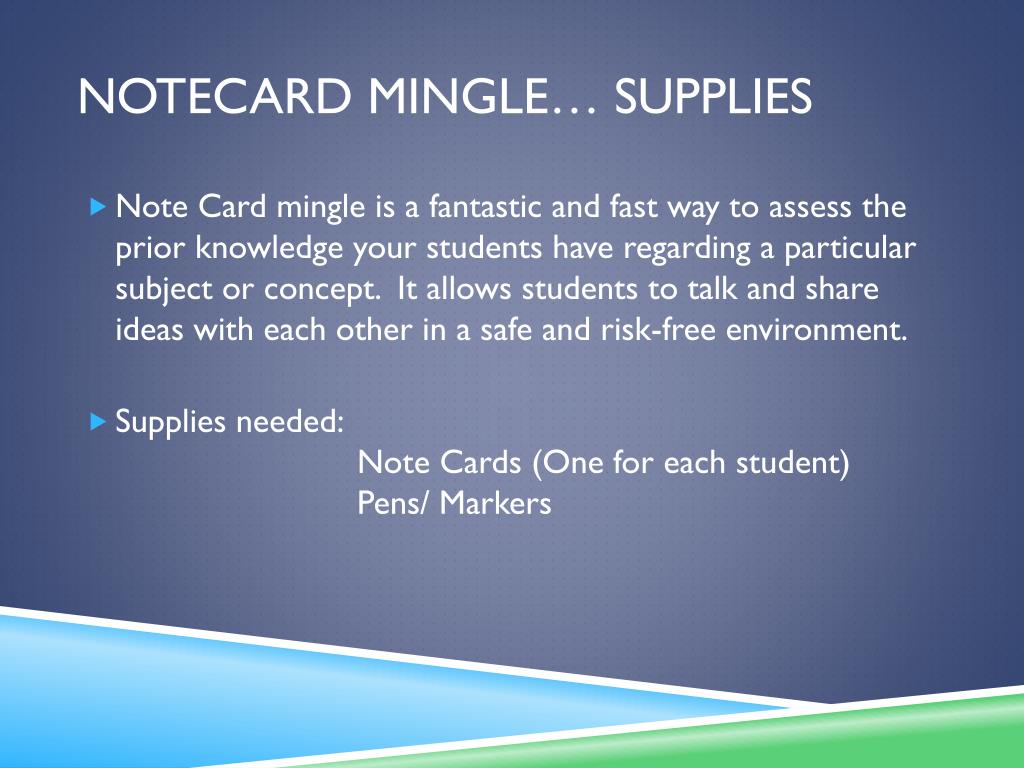 NOTECARD MINGLE… SUPPLIES

Note Card mingle is a fantastic and fast way to assess the prior knowledge your students have regarding a particular subject or concept. It allows students to talk and share ideas with each other in a safe and risk-free environment.

Supplies needed:

Note Cards (One for each student)
Pens/ Markers